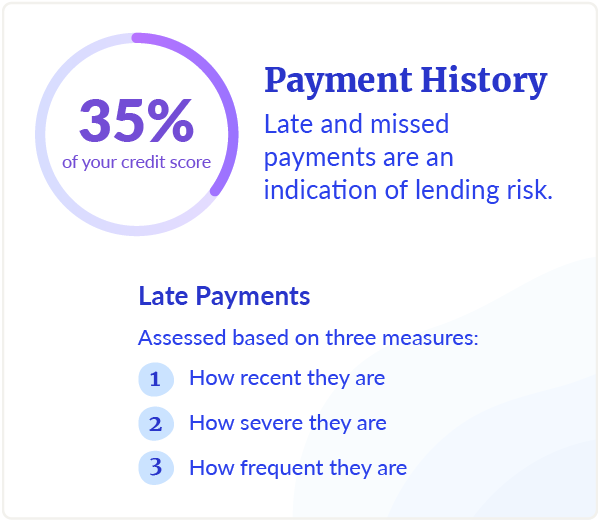 35%
of your credit score

Payment History

Late and missed payments are an indication of lending risk.

Late Payments

Assessed based on three measures:

1 How recent they are

2 How severe they are

3 How frequent they are